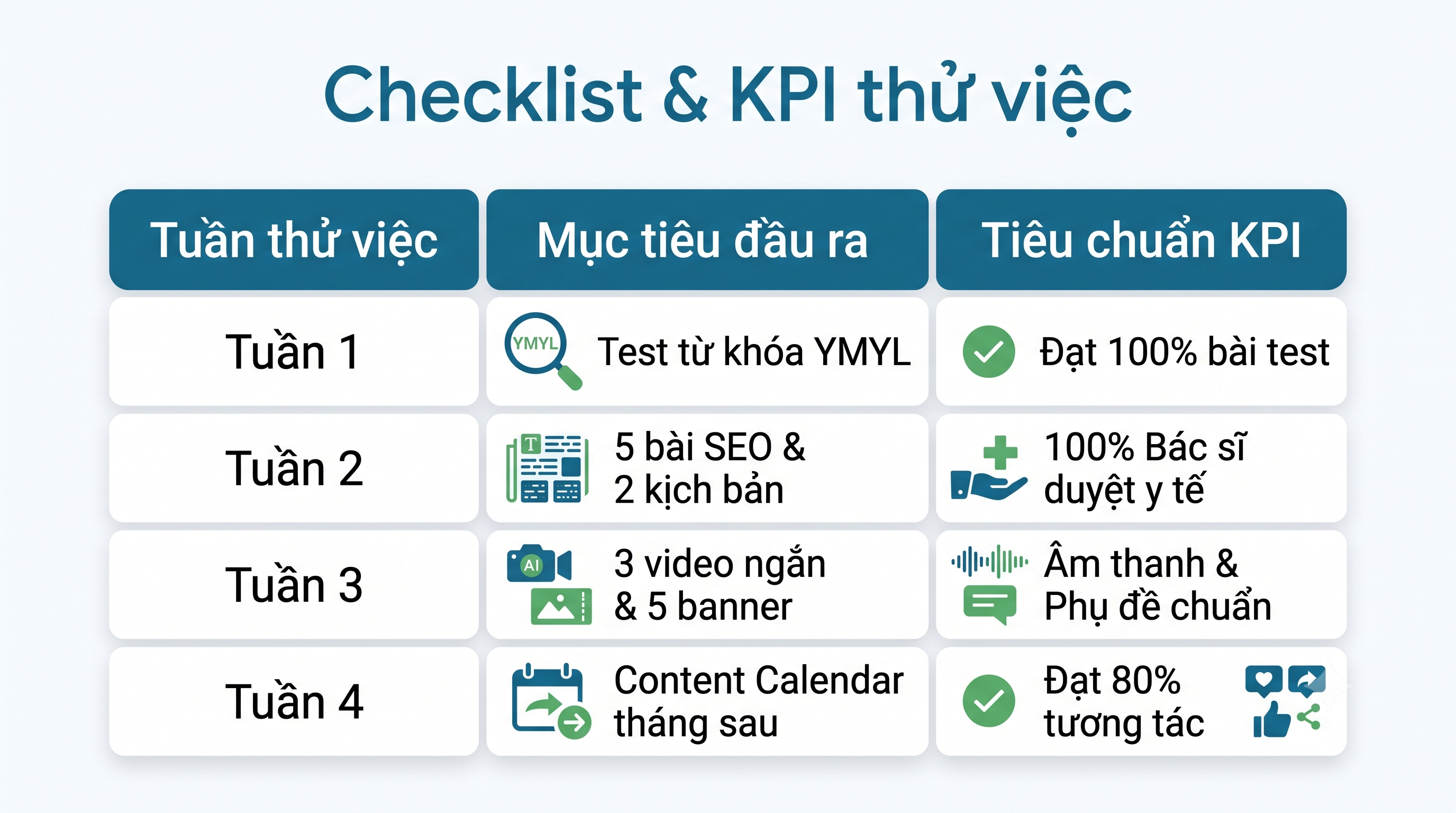 Checklist & KPI thử việc

| Tuần thử việc | Mục tiêu đầu ra | Tiêu chuẩn KPI |
|---|---|---|
| Tuần 1 | YMYL Test từ khóa YMYL | Đạt 100% bài test |
| Tuần 2 | T 5 bài SEO & 2 kịch bản | 100% Bác sĩ duyệt y tế |
| Tuần 3 | AI 3 video ngắn & 5 banner | Âm thanh & Phụ đề chuẩn |
| Tuần 4 | Content Calendar tháng sau | Đạt 80% tương tác |